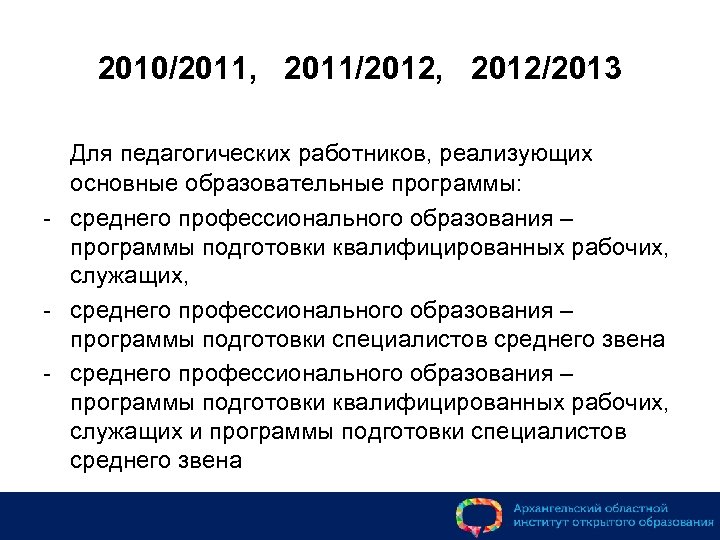 2010/2011, 2011/2012, 2012/2013

Для педагогических работников, реализующих основные образовательные программы:

- среднего профессионального образования – программы подготовки квалифицированных рабочих, служащих,
- среднего профессионального образования – программы подготовки специалистов среднего звена
- среднего профессионального образования – программы подготовки квалифицированных рабочих, служащих и программы подготовки специалистов среднего звена

Архангельский областной институт открытого образования